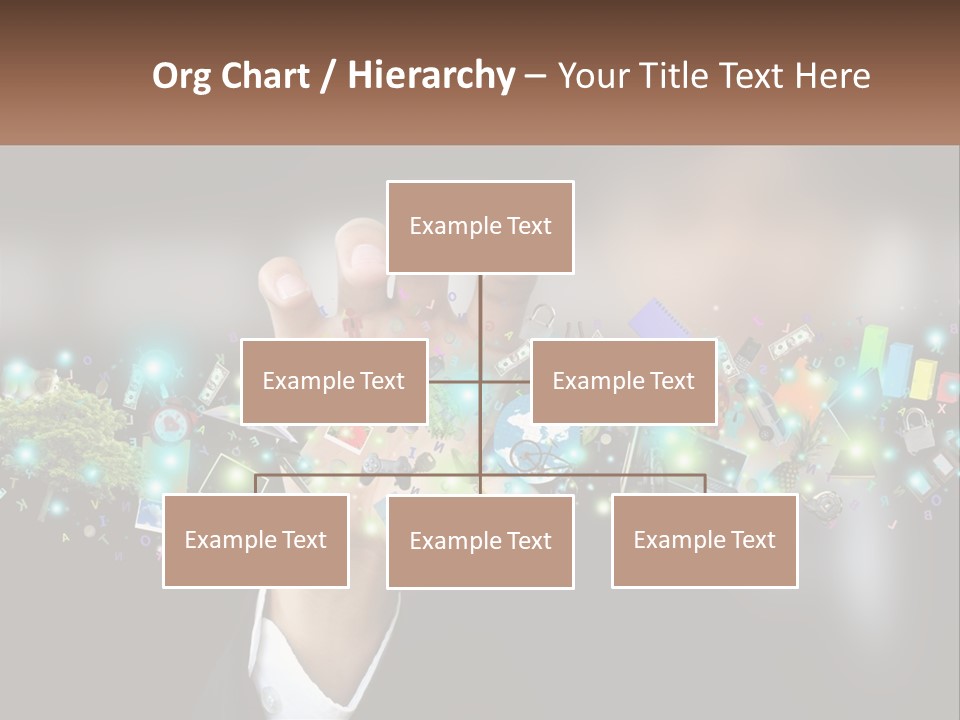 Org Chart / Hierarchy – Your Title Text Here

Example Text

Example Text

Example Text

Example Text

Example Text

Example Text